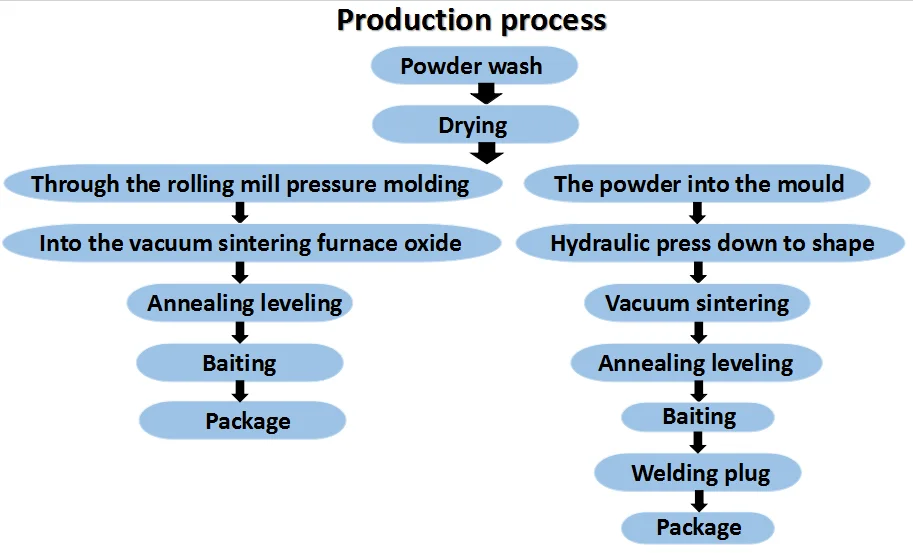 Production process

Powder wash

Drying

Through the rolling mill pressure molding

Into the vacuum sintering furnace oxide

Annealing leveling

Baiting

Package

The powder into the mould

Hydraulic press down to shape

Vacuum sintering

Annealing leveling

Baiting

Welding plug

Package